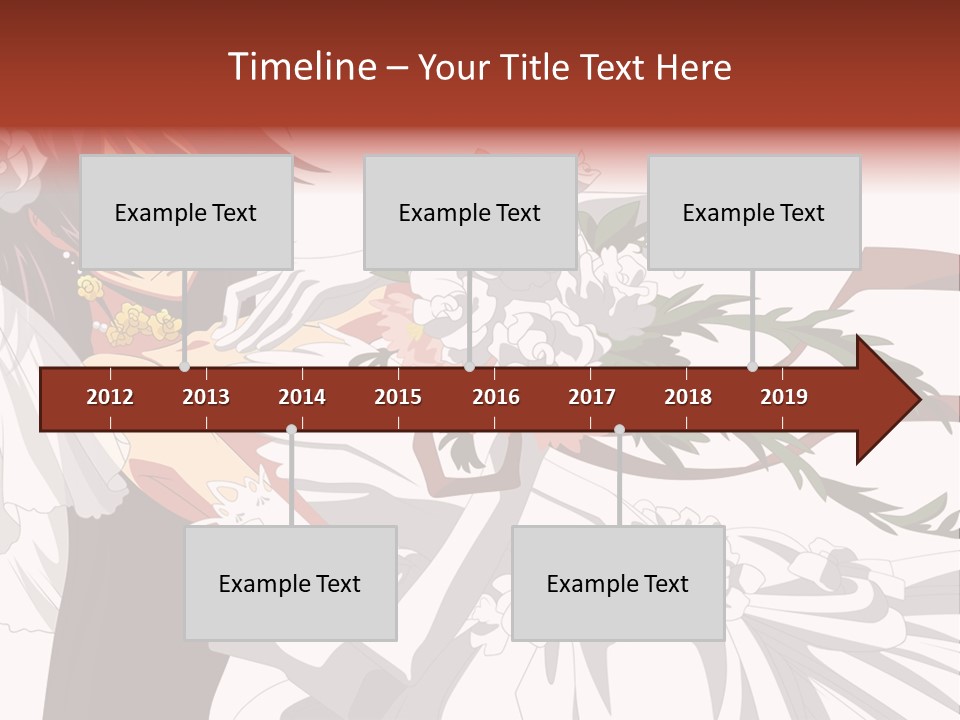 Timeline – Your Title Text Here

Example Text

Example Text

Example Text

2012 2013 2014 2015 2016 2017 2018 2019

Example Text

Example Text